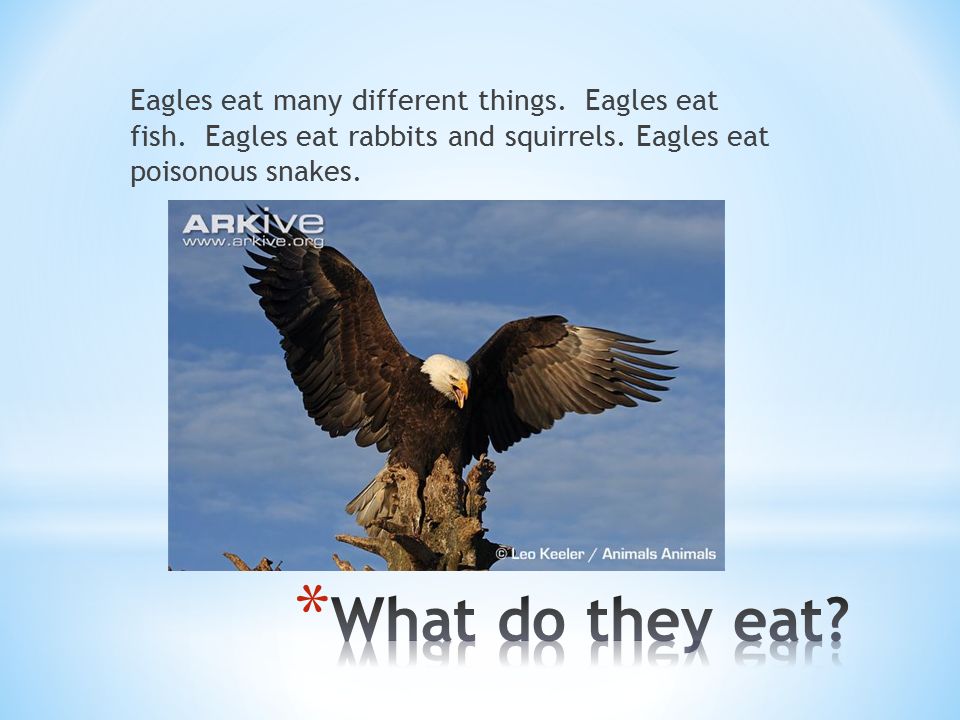 Eagles eat many different things. Eagles eat fish. Eagles eat rabbits and squirrels. Eagles eat poisonous snakes.

ARKive
www.arkive.org

© Leo Keeler / Animals Animals

*What do they eat?